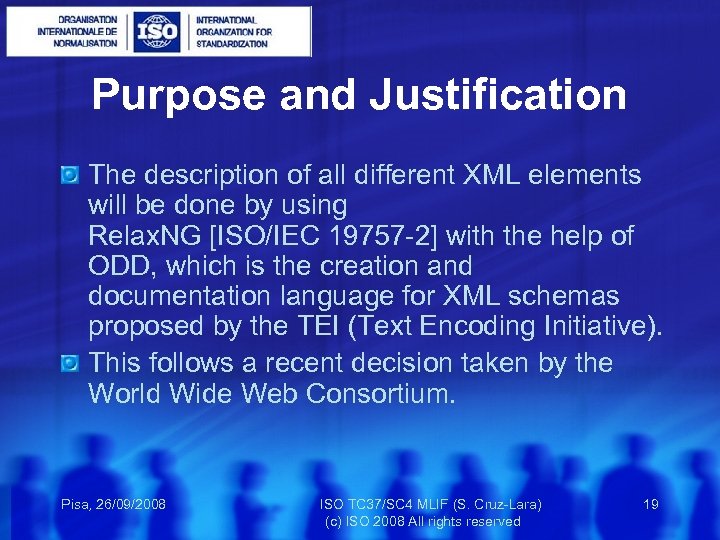 ORGANISATION INTERNATIONALE DE NORMALISATION

ISO

INTERNATIONAL ORGANIZATION FOR STANDARDIZATION

Purpose and Justification

The description of all different XML elements will be done by using RelaxNG [ISO/IEC 19757-2] with the help of ODD, which is the creation and documentation language for XML schemas proposed by the TEI (Text Encoding Initiative).

This follows a recent decision taken by the World Wide Web Consortium.

Pisa, 26/09/2008

ISO TC37/SC4 MLIF (S. Cruz-Lara)
(c) ISO 2008 All rights reserved

19